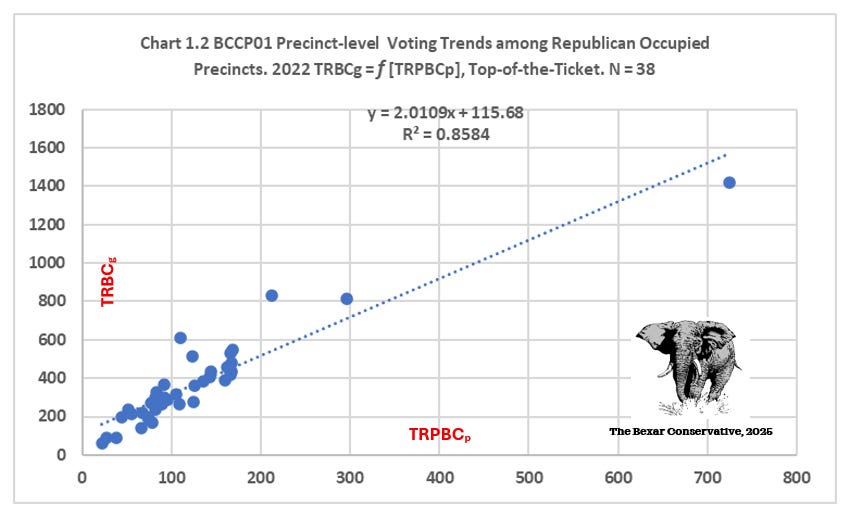 Chart 1.2 BCCP01 Precinct-level Voting Trends among Republican Occupied Precincts. 2022 TRBCg = $f$ [TRPBCp], Top-of-the-Ticket. N = 38

y = 2.0109x + 115.68
$R^2$ = 0.8584

1800
1600
1400
1200
1000
800
600
400
200
0

$TRBC_g$

$TRPBC_p$

The Bexar Conservative, 2025

0 100 200 300 400 500 600 700 800